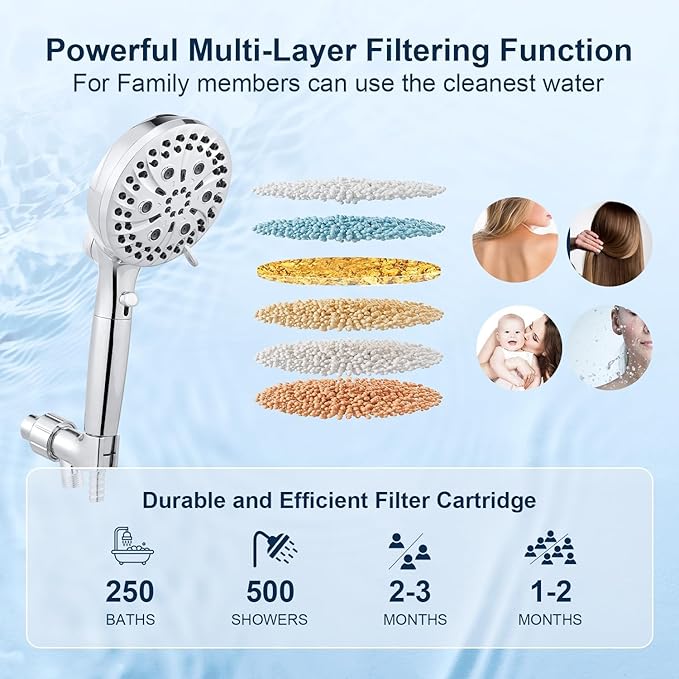 Powerful Multi-Layer Filtering Function
For Family members can use the cleanest water

Durable and Efficient Filter Cartridge

250
BATHS

500
SHOWERS

2-3
MONTHS

1-2
MONTHS